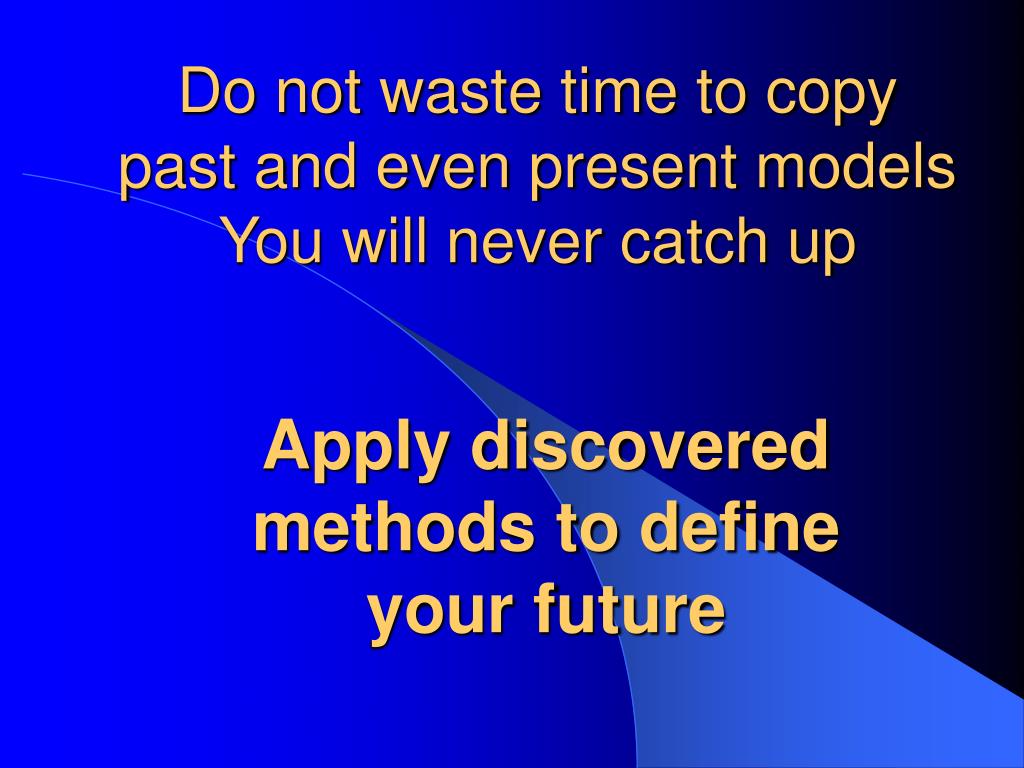 Do not waste time to copy past and even present models You will never catch up

Apply discovered methods to define your future